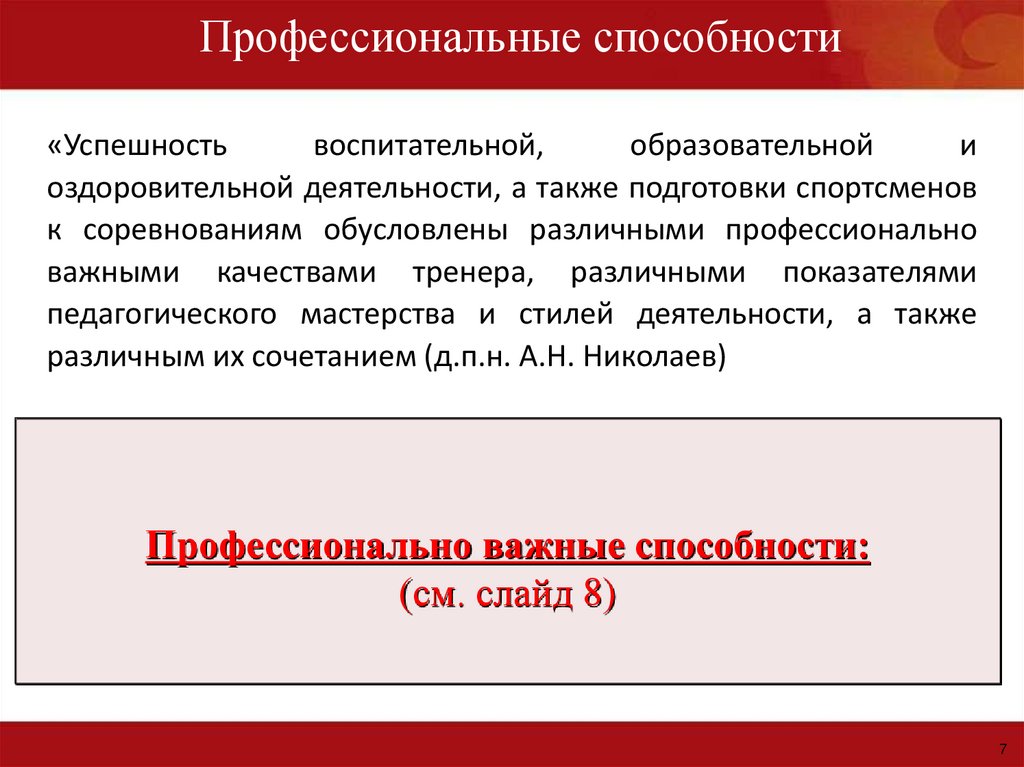 Профессиональные способности

«Успешность воспитательной, образовательной и оздоровительной деятельности, а также подготовки спортсменов к соревнованиям обусловлены различными профессионально важными качествами тренера, различными показателями педагогического мастерства и стилей деятельности, а также различным их сочетанием (д.п.н. А.Н. Николаев)

Профессионально важные способности:
(см. слайд 8)

7